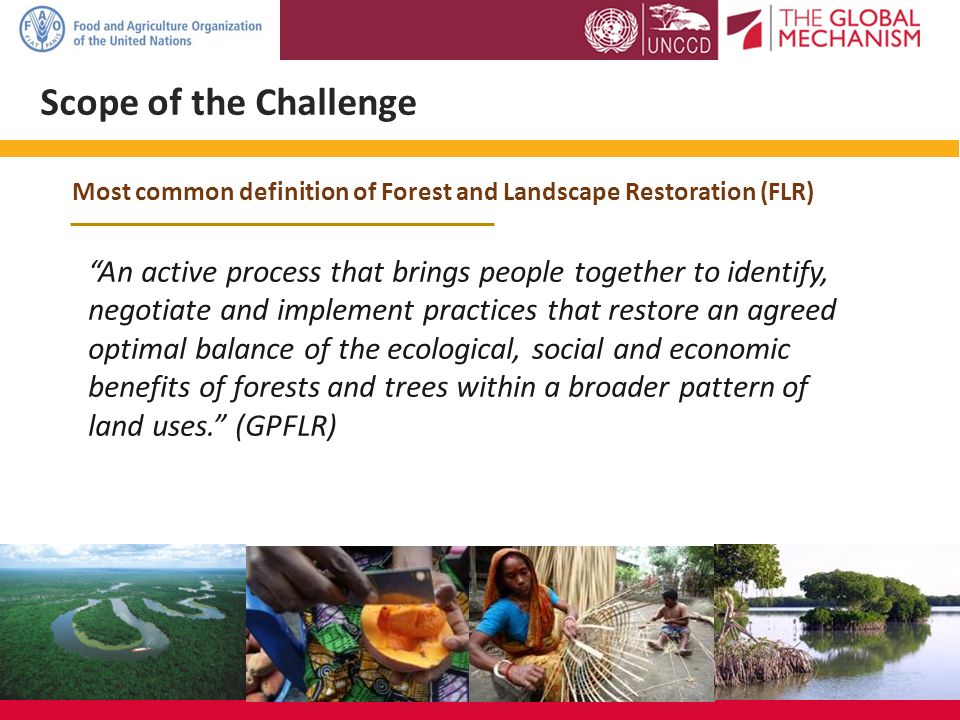 FAO FIAT PANIS Food and Agriculture Organization of the United Nations

UNCCD

THE GLOBAL MECHANISM

Scope of the Challenge

Most common definition of Forest and Landscape Restoration (FLR)

“An active process that brings people together to identify, negotiate and implement practices that restore an agreed optimal balance of the ecological, social and economic benefits of forests and trees within a broader pattern of land uses.” (GPFLR)